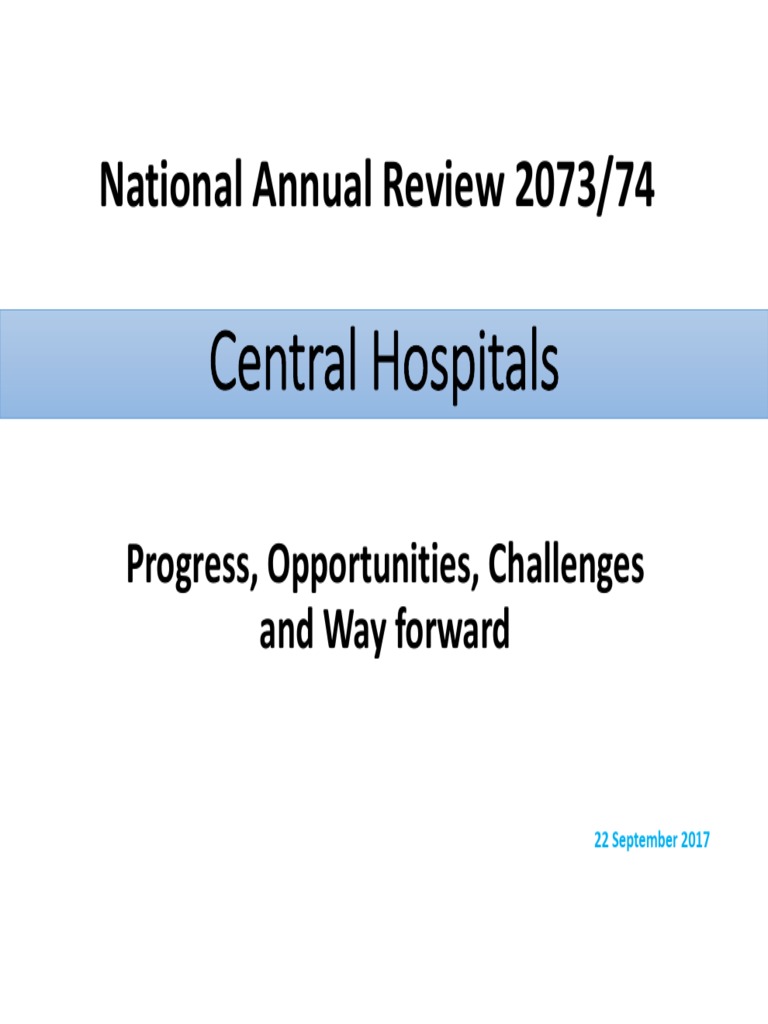 National Annual Review 2073/74

Central Hospitals

Progress, Opportunities, Challenges and Way forward

22 September 2017